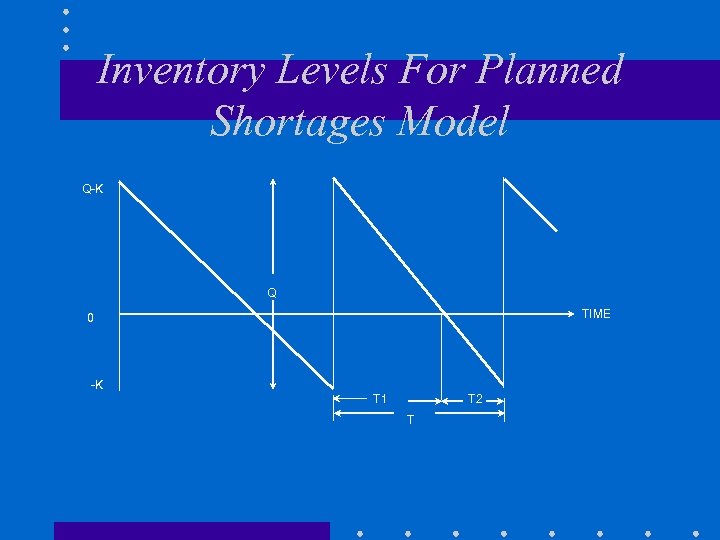 Inventory Levels For Planned Shortages Model

Q-K
Q
0
TIME
-K
T1
T2
T